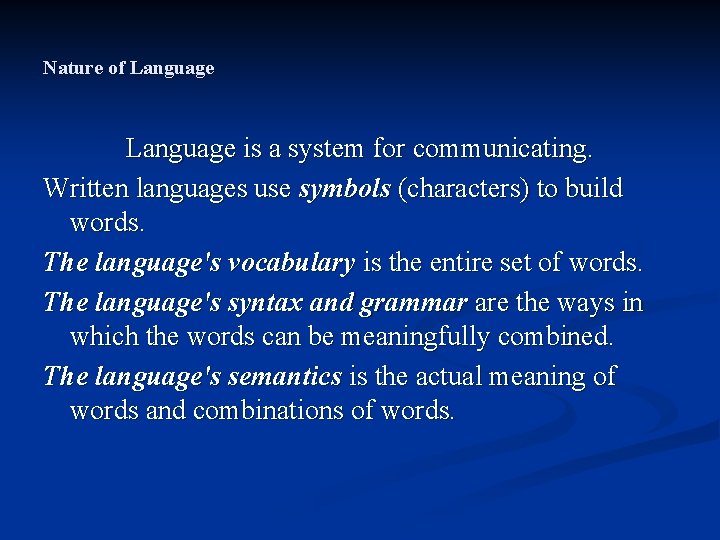 Nature of Language

Language is a system for communicating.

Written languages use symbols (characters) to build words.

The language's vocabulary is the entire set of words.

The language's syntax and grammar are the ways in which the words can be meaningfully combined.

The language's semantics is the actual meaning of words and combinations of words.